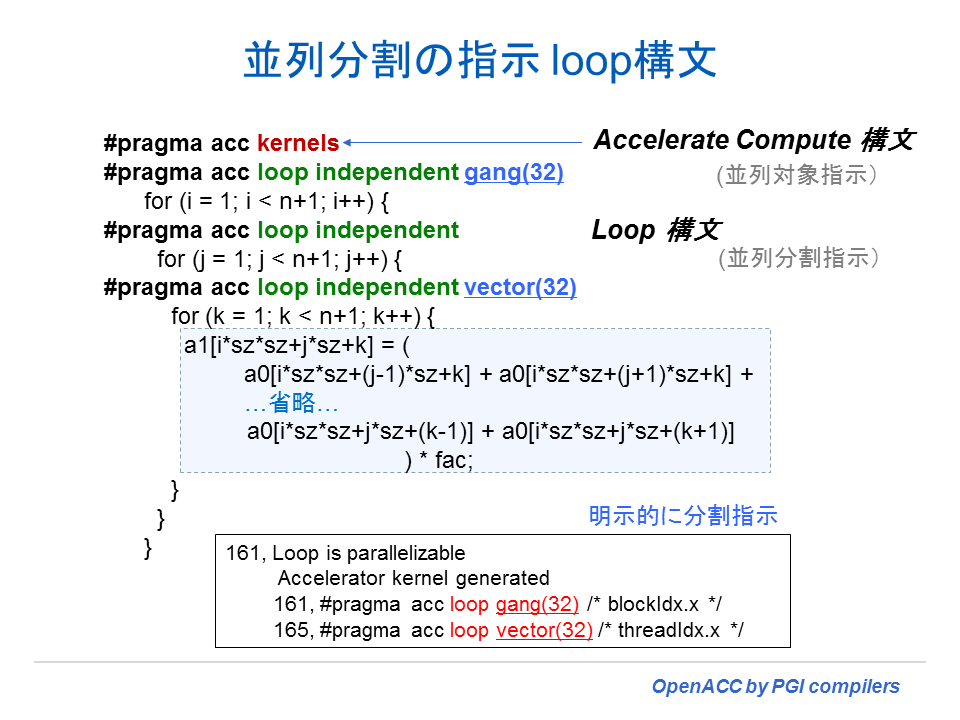 並列分割の指示 loop構文

#pragma acc kernels
#pragma acc loop independent gang(32)
for (i = 1; i < n+1; i++) {
#pragma acc loop independent
for (j = 1; j < n+1; j++) {
#pragma acc loop independent vector(32)
for (k = 1; k < n+1; k++) {
a1[i*sz*sz+j*sz+k] = (
a0[i*sz*sz+(j-1)*sz+k] + a0[i*sz*sz+(j+1)*sz+k] +
…省略…
a0[i*sz*sz+j*sz+(k-1)] + a0[i*sz*sz+j*sz+(k+1)]
) * fac;
}
}
}

Accelerate Compute 構文
(並列対象指示）

Loop 構文
(並列分割指示）

明示的に分割指示

161, Loop is parallelizable
Accelerator kernel generated
161, #pragma acc loop gang(32) /* blockIdx.x */
165, #pragma acc loop vector(32) /* threadIdx.x */

OpenACC by PGI compilers